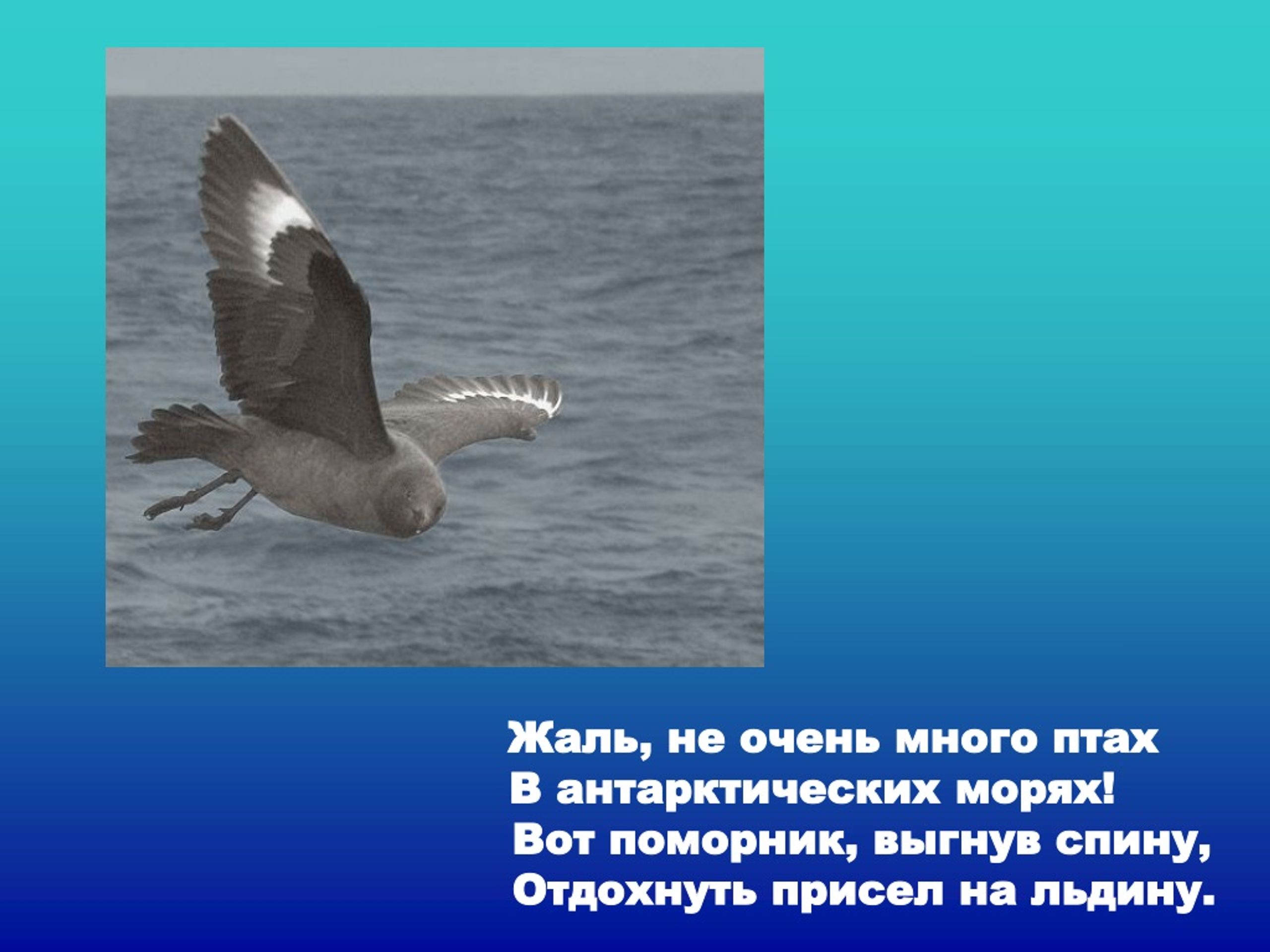 Жаль, не очень много птах
В антарктических морях!
Вот поморник, выгнув спину,
Отдохнуть присел на льдину.